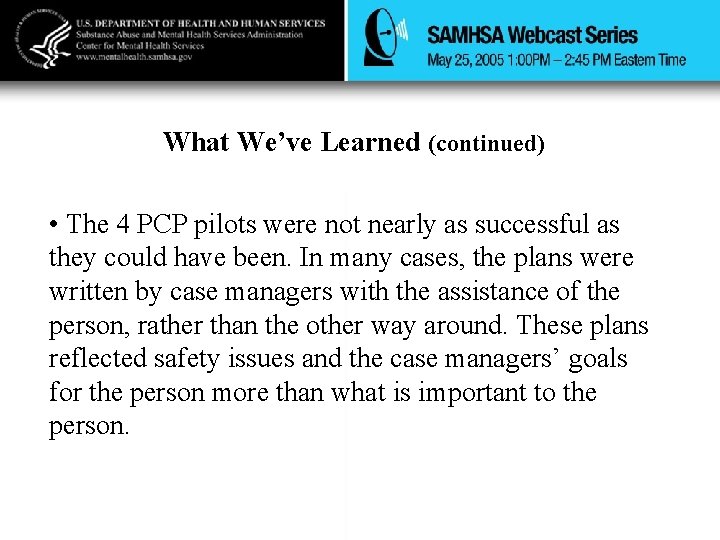 U.S. DEPARTMENT OF HEALTH AND HUMAN SERVICES
Substance Abuse and Mental Health Services Administration
Center for Mental Health Services
www.mentalhealth.samhsa.gov

SAMHSA Webcast Series
May 25, 2005 1:00PM – 2:45 PM Eastern Time

What We've Learned (continued)

• The 4 PCP pilots were not nearly as successful as they could have been. In many cases, the plans were written by case managers with the assistance of the person, rather than the other way around. These plans reflected safety issues and the case managers' goals for the person more than what is important to the person.